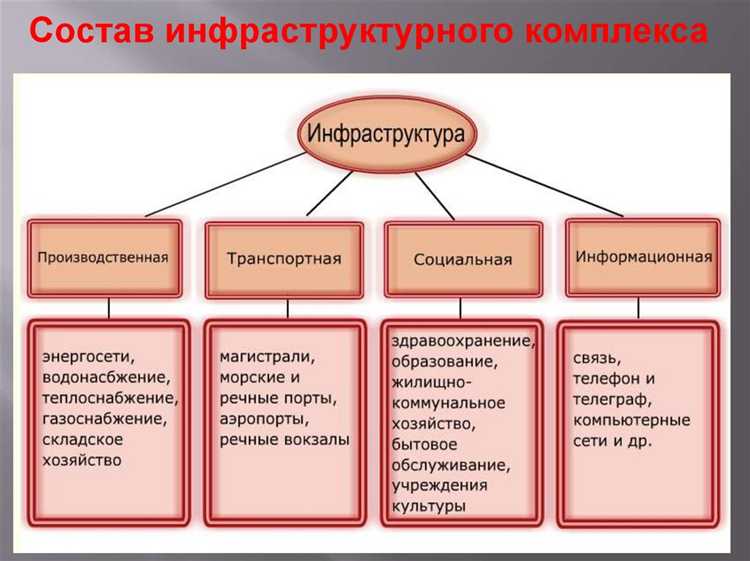 Состав инфраструктурного комплекса

Инфраструктура

Производственная

Транспортная

Социальная

Информационная

энергосети, водонасбжение, теплоснабжение, газоснабжение, складское хозяйство

магистрали, морские и речные порты, аэропорты, речные вокзалы

здравоохранение, образование, жилищно-коммунальное хозяйство, бытовое обслуживание, учреждения культуры

связь, телефон и телеграф, компьютерные сети и др.